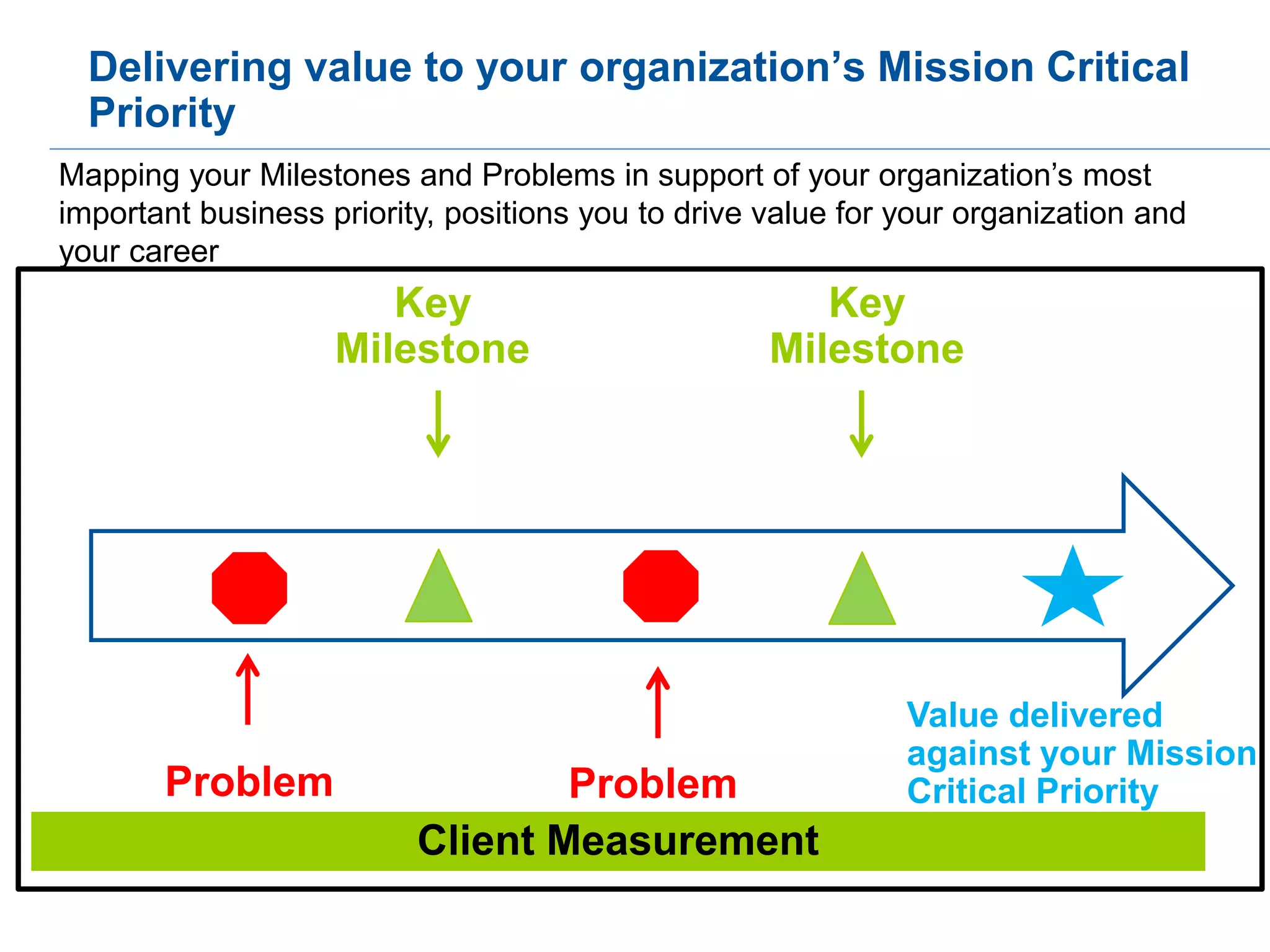 Delivering value to your organization’s Mission Critical Priority

Mapping your Milestones and Problems in support of your organization’s most important business priority, positions you to drive value for your organization and your career

Key Milestone

Key Milestone

Problem

Problem

Value delivered against your Mission Critical Priority

Client Measurement